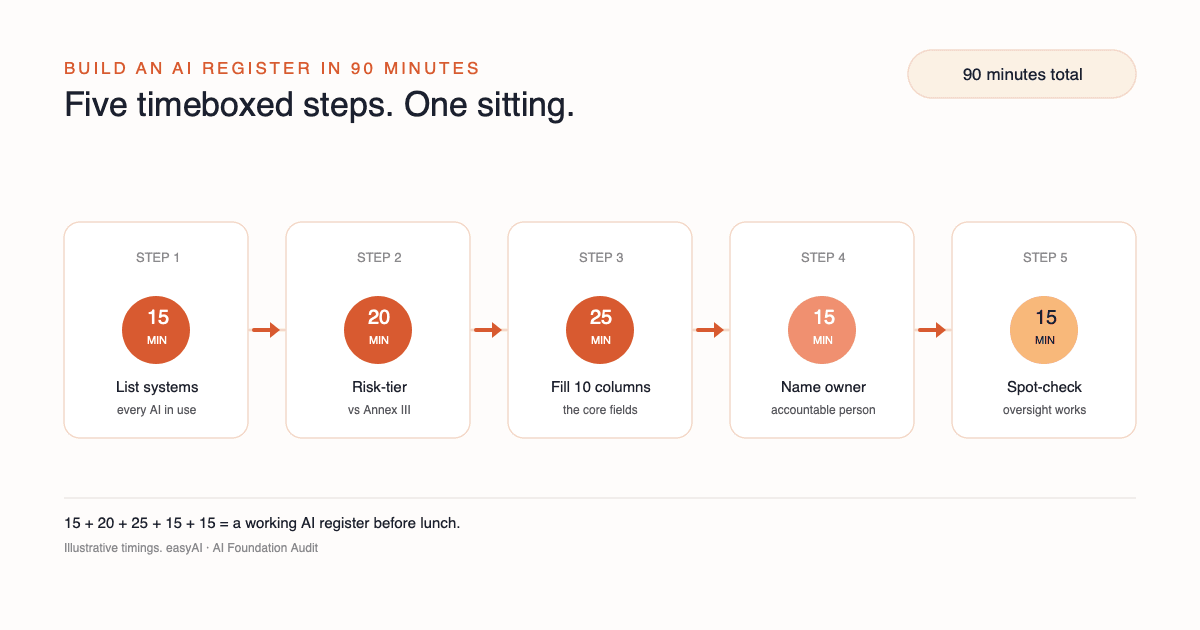 BUILD AN AI REGISTER IN 90 MINUTES

Five timeboxed steps. One sitting.

90 minutes total

STEP 1
15
MIN
List systems
every AI in use

STEP 2
20
MIN
Risk-tier
vs Annex III

STEP 3
25
MIN
Fill 10 columns
the core fields

STEP 4
15
MIN
Name owner
accountable person

STEP 5
15
MIN
Spot-check
oversight works

15 + 20 + 25 + 15 + 15 = a working AI register before lunch.

Illustrative timings. easyAI · AI Foundation Audit